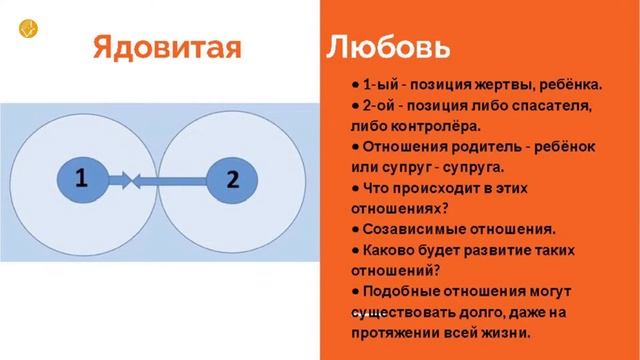 Ядовитая Любовь

1

2

• 1-ый - позиция жертвы, ребёнка.
• 2-ой - позиция либо спасателя, либо контролёра.
• Отношения родитель - ребёнок или супруг - супруга.
• Что происходит в этих отношениях?
• Созависимые отношения.
• Каково будет развитие таких отношений?
• Подобные отношения могут существовать долго, даже на протяжении всей жизни.